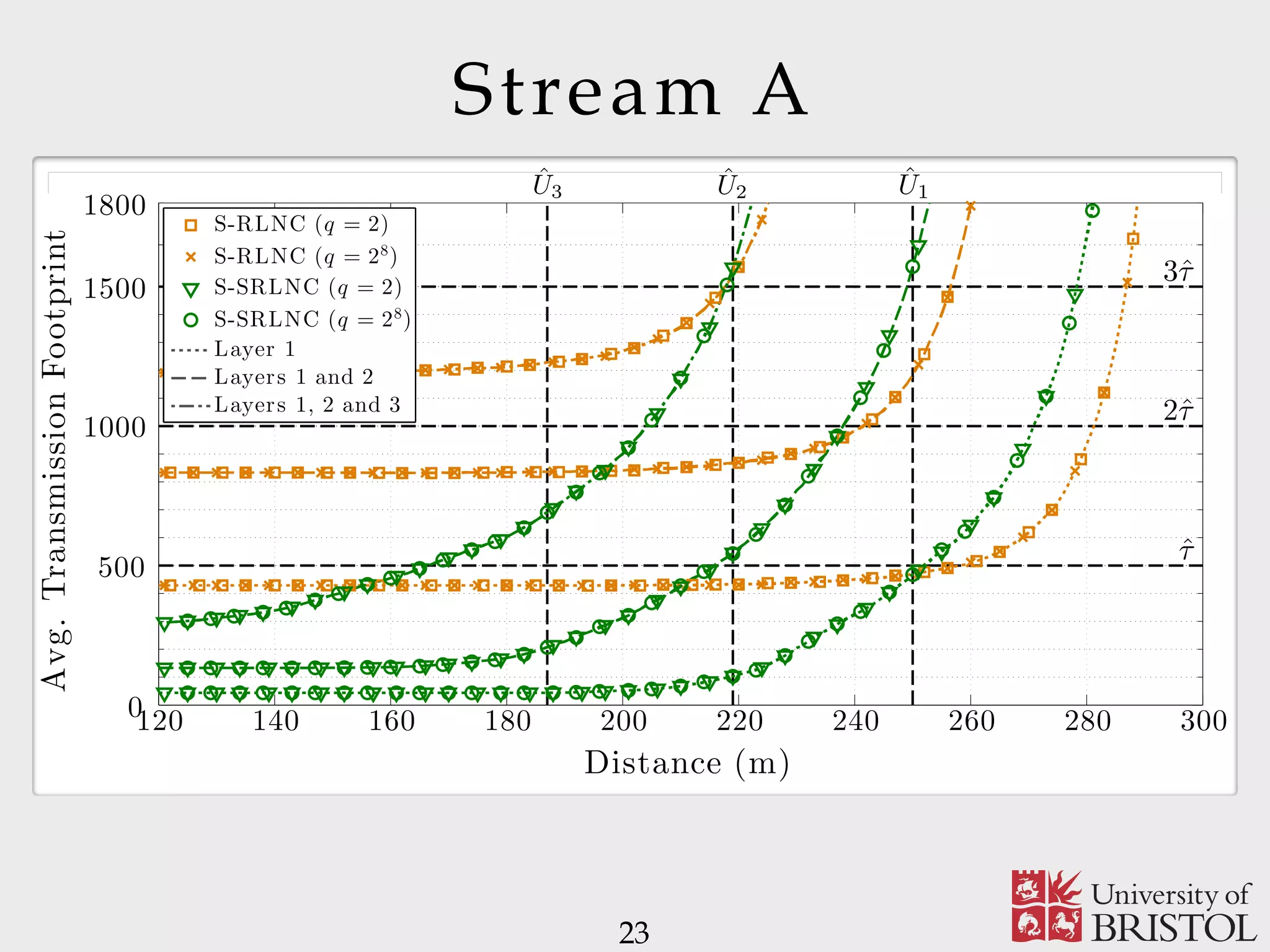 Stream A

$\hat{U}_3$ $\hat{U}_2$ $\hat{U}_1$

S-RLNC ($q = 2$)
S-RLNC ($q = 2^8$)
S-SRLNC ($q = 2$)
S-SRLNC ($q = 2^8$)
Layer 1
Layers 1 and 2
Layers 1, 2 and 3

$3\hat{\tau}$
$2\hat{\tau}$
$\hat{\tau}$

Avg. Transmission Footprint

1800
1500
1000
500
0

120 140 160 180 200 220 240 260 280 300

Distance (m)

23

University of BRISTOL